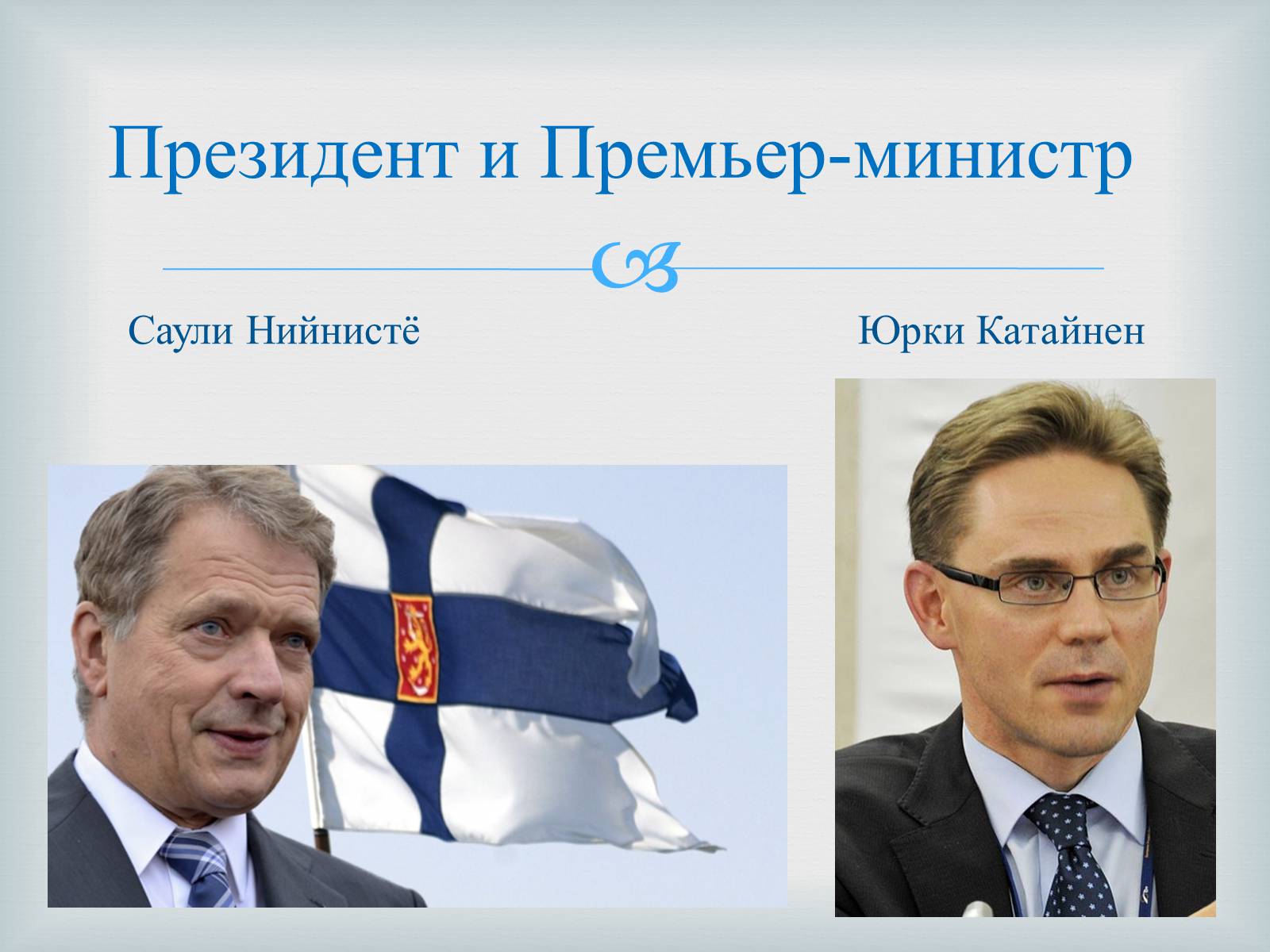 Президент и Премьер-министр

Саули Нийнистё

Юрки Катайнен